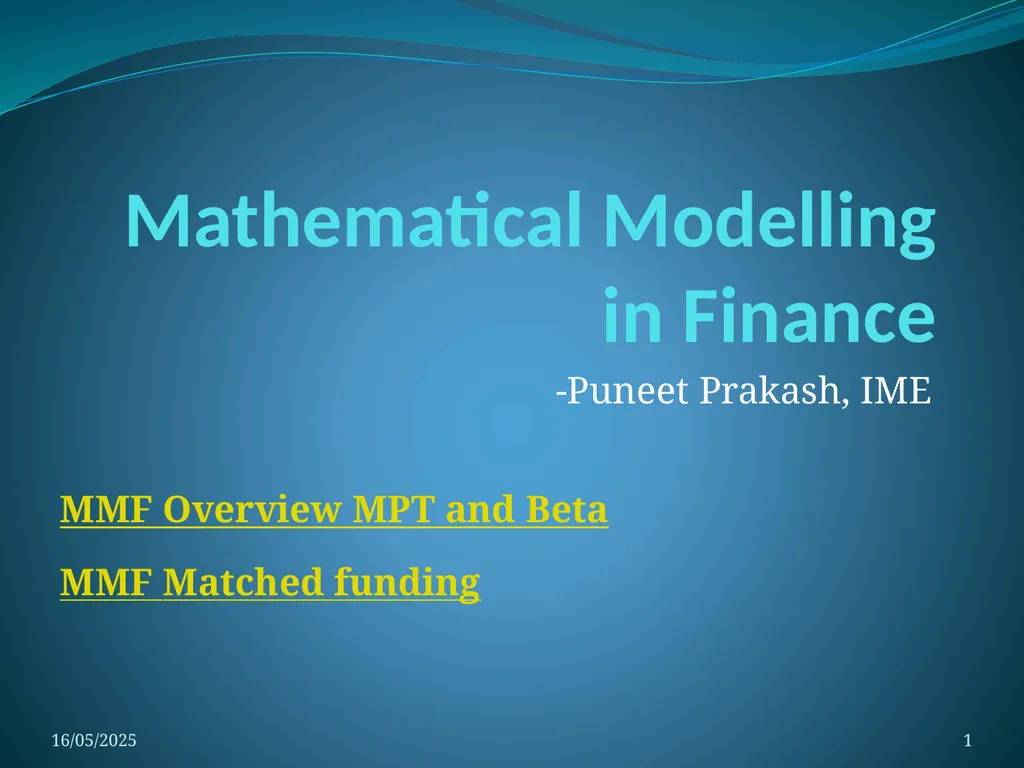 Mathematical Modelling in Finance

-Puneet Prakash, IME

MMF Overview MPT and Beta

MMF Matched funding

16/05/2025

1